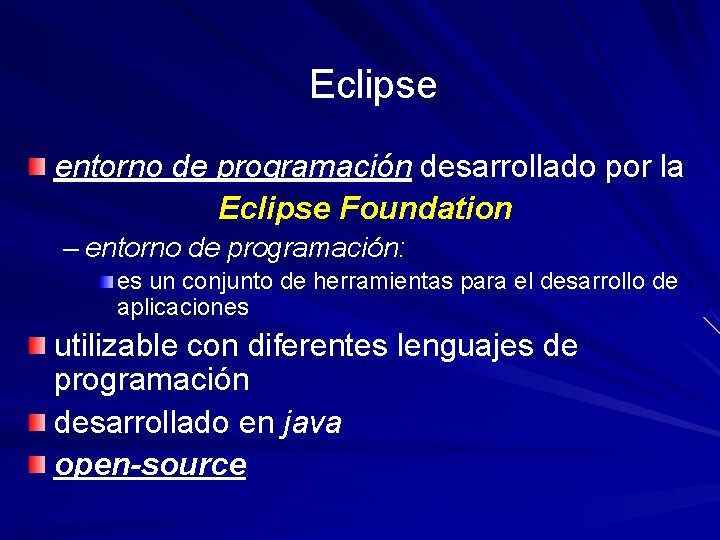 Eclipse

entorno de programación desarrollado por la Eclipse Foundation

– entorno de programación:

es un conjunto de herramientas para el desarrollo de aplicaciones

utilizable con diferentes lenguajes de programación

desarrollado en java

open-source